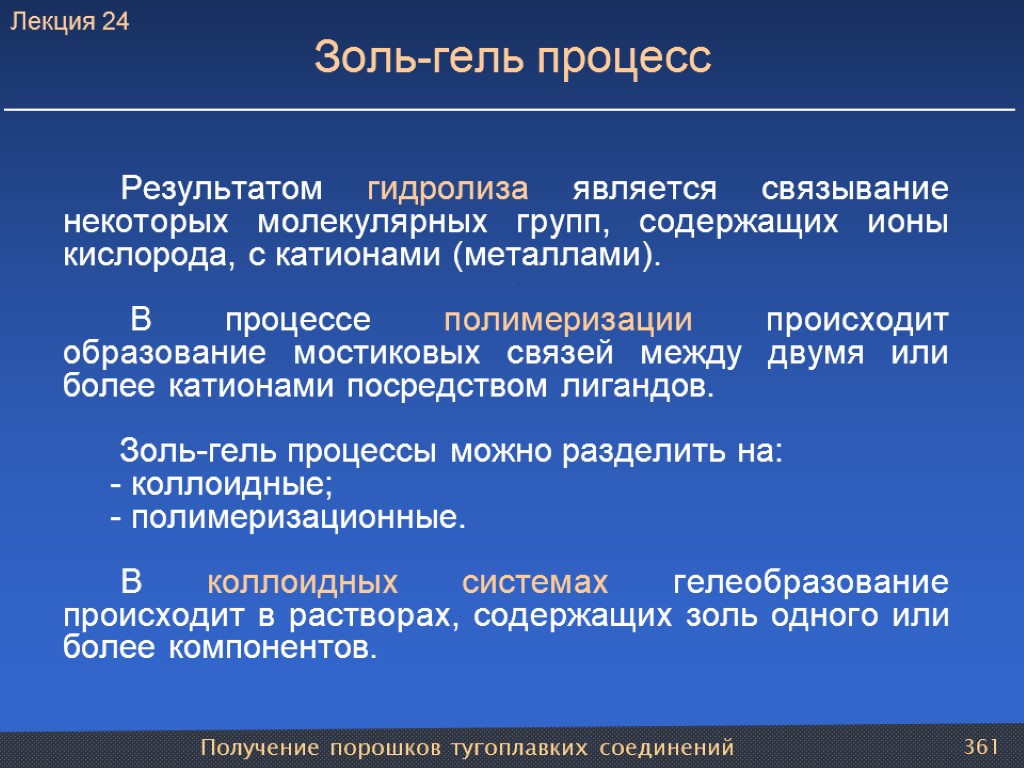 Лекция 24

Золь-гель процесс

Результатом гидролиза является связывание некоторых молекулярных групп, содержащих ионы кислорода, с катионами (металлами).

В процессе полимеризации происходит образование мостиковых связей между двумя или более катионами посредством лигандов.

Золь-гель процессы можно разделить на:
- коллоидные;
- полимеризационные.

В коллоидных системах гелеобразование происходит в растворах, содержащих золь одного или более компонентов.

Получение порошков тугоплавких соединений

361